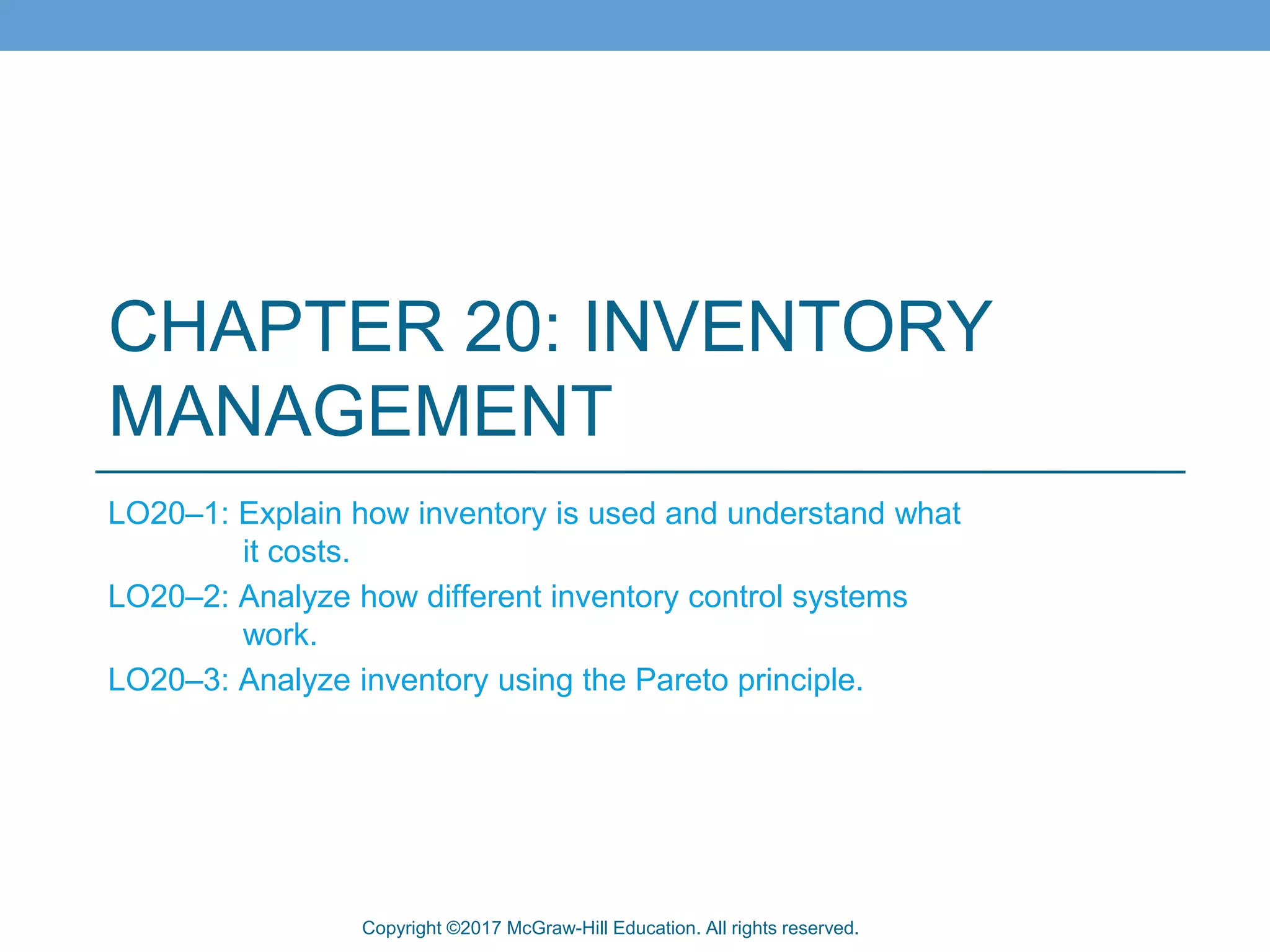 CHAPTER 20: INVENTORY MANAGEMENT

LO20–1: Explain how inventory is used and understand what it costs.

LO20–2: Analyze how different inventory control systems work.

LO20–3: Analyze inventory using the Pareto principle.

Copyright ©2017 McGraw-Hill Education. All rights reserved.